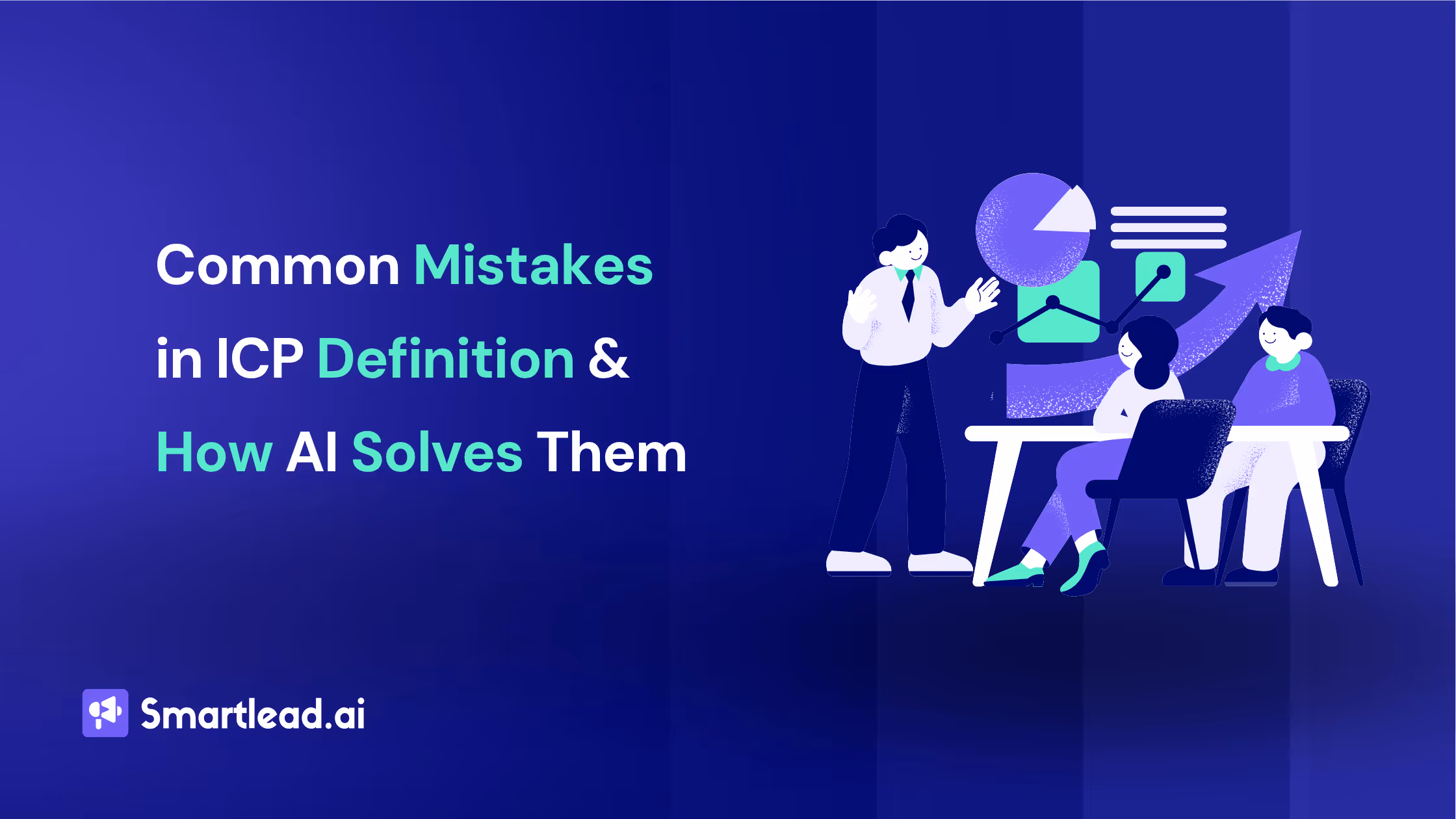 Common Mistakes in ICP Definition & How AI Solves Them

Smartlead.ai